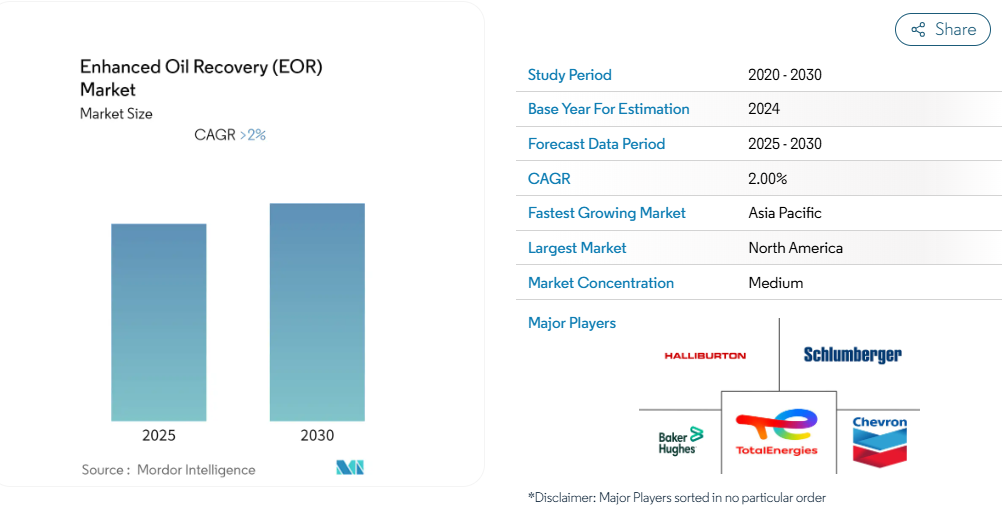 Enhanced Oil Recovery (EOR) Market
Market Size

CAGR >2%

2025
2030

Source : Mordor Intelligence

Share

| Study Period | 2020 - 2030 |
|---|---|
| Base Year For Estimation | 2024 |
| Forecast Data Period | 2025 - 2030 |
| CAGR | 2.00% |
| Fastest Growing Market | Asia Pacific |
| Largest Market | North America |
| Market Concentration | Medium |

Major Players

HALLIBURTON
Schlumberger
Baker Hughes
TotalEnergies
Chevron

*Disclaimer: Major Players sorted in no particular order